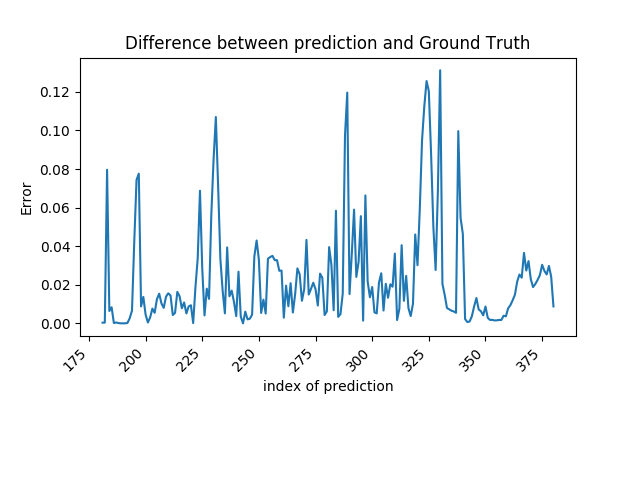 Difference between prediction and Ground Truth

Error

0.12
0.10
0.08
0.06
0.04
0.02
0.00

175
200
225
250
275
300
325
350
375

index of prediction